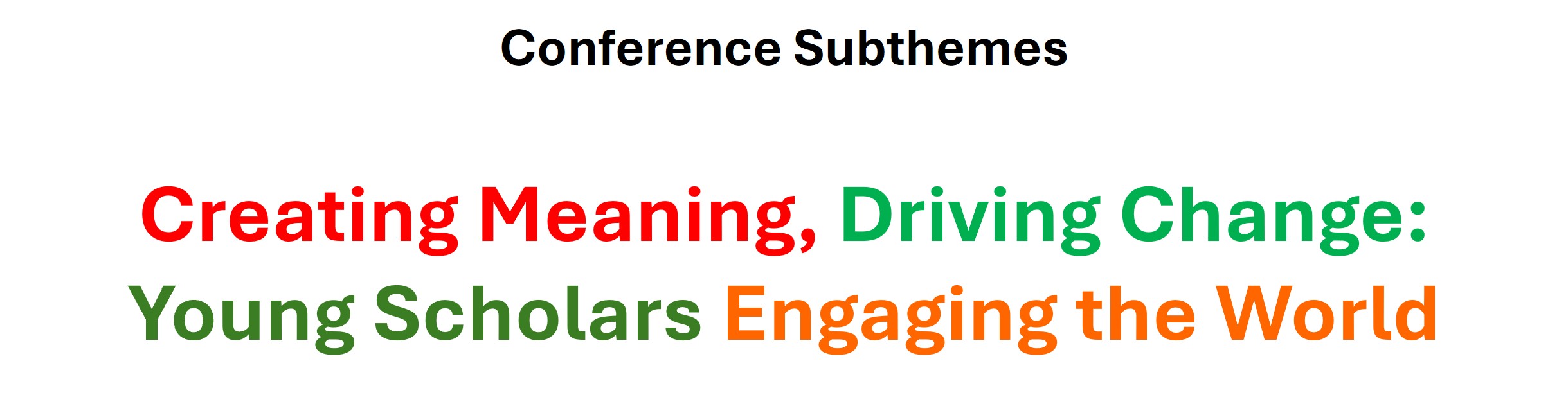 Conference Subthemes

Creating Meaning, Driving Change: Young Scholars Engaging the World